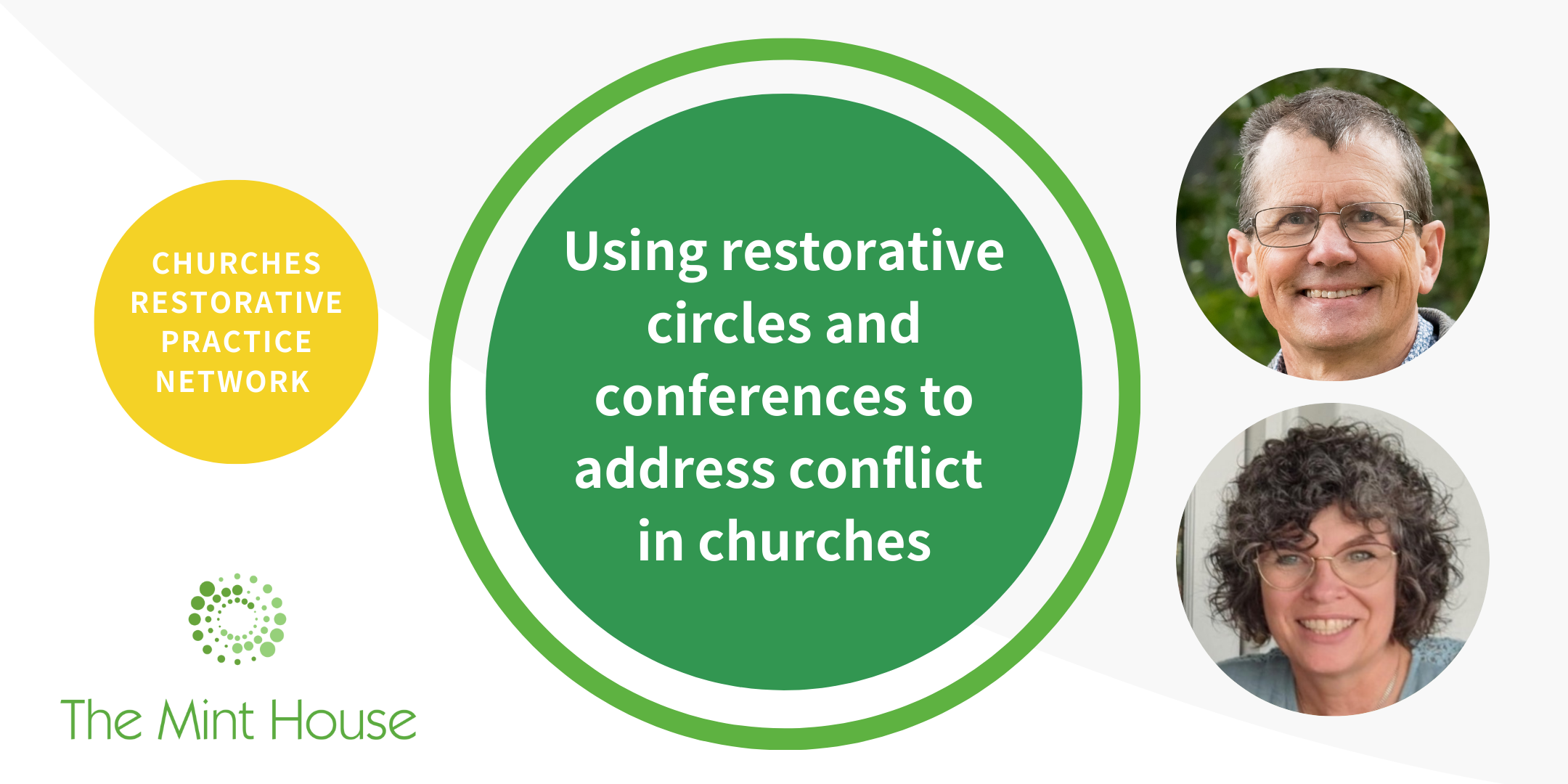 CHURCHES
RESTORATIVE
PRACTICE
NETWORK

Using restorative circles and conferences to address conflict in churches

The Mint House